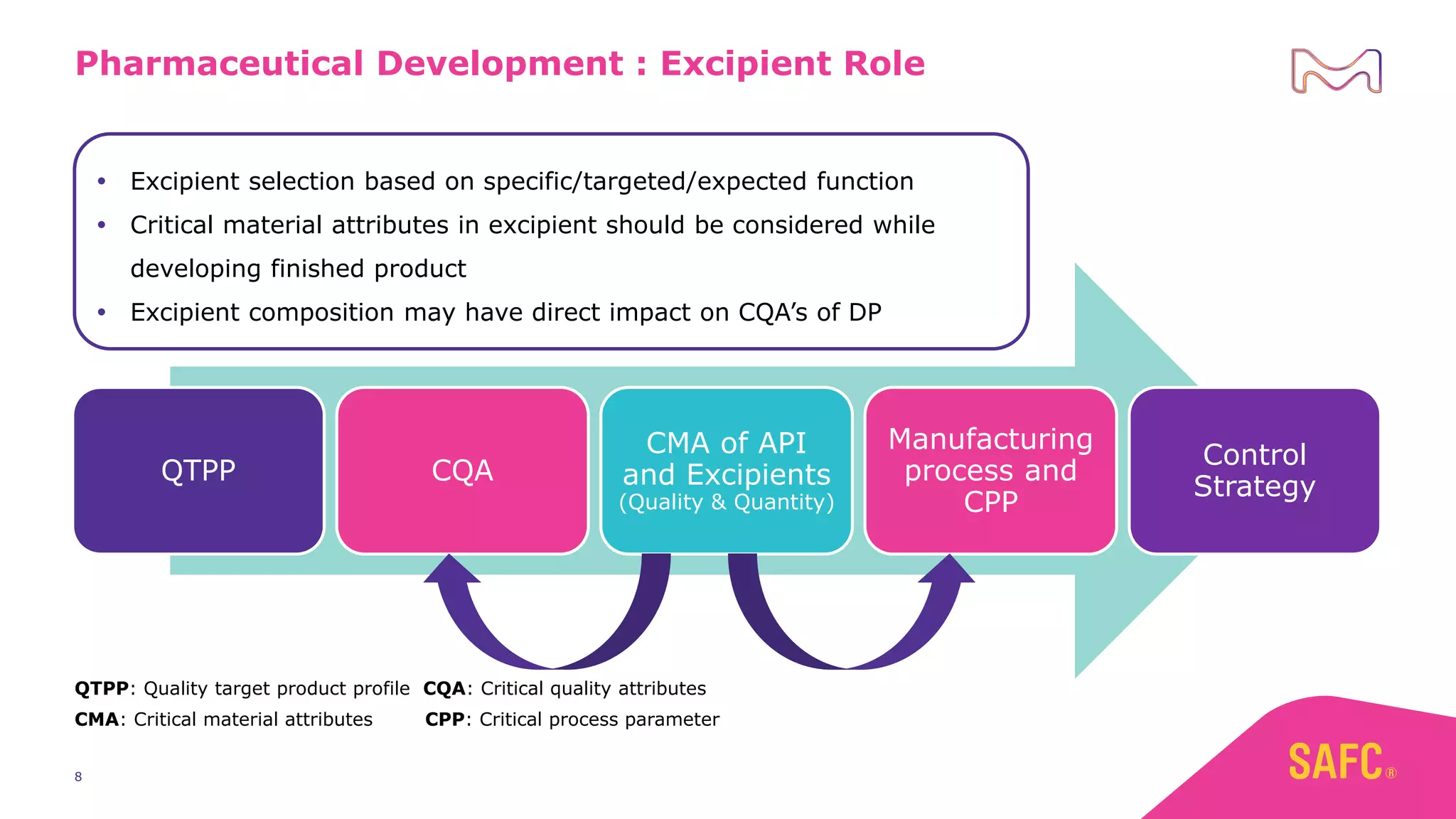 Pharmaceutical Development : Excipient Role

• Excipient selection based on specific/targeted/expected function
• Critical material attributes in excipient should be considered while developing finished product
• Excipient composition may have direct impact on CQA's of DP

QTPP

CQA

CMA of API and Excipients (Quality & Quantity)

Manufacturing process and CPP

Control Strategy

**QTPP**: Quality target product profile **CQA**: Critical quality attributes
**CMA**: Critical material attributes **CPP**: Critical process parameter

8

SAFC®